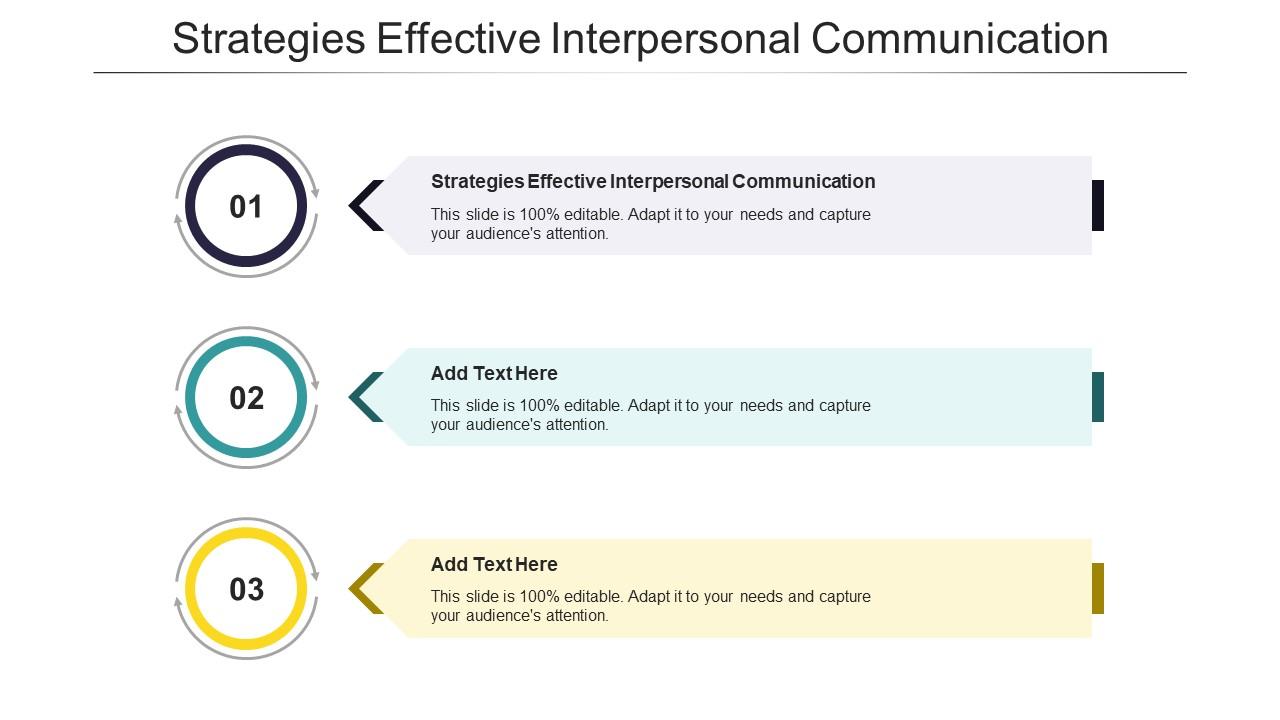 Strategies Effective Interpersonal Communication

01

Strategies Effective Interpersonal Communication

This slide is 100% editable. Adapt it to your needs and capture your audience's attention.

02

Add Text Here

This slide is 100% editable. Adapt it to your needs and capture your audience's attention.

03

Add Text Here

This slide is 100% editable. Adapt it to your needs and capture your audience's attention.